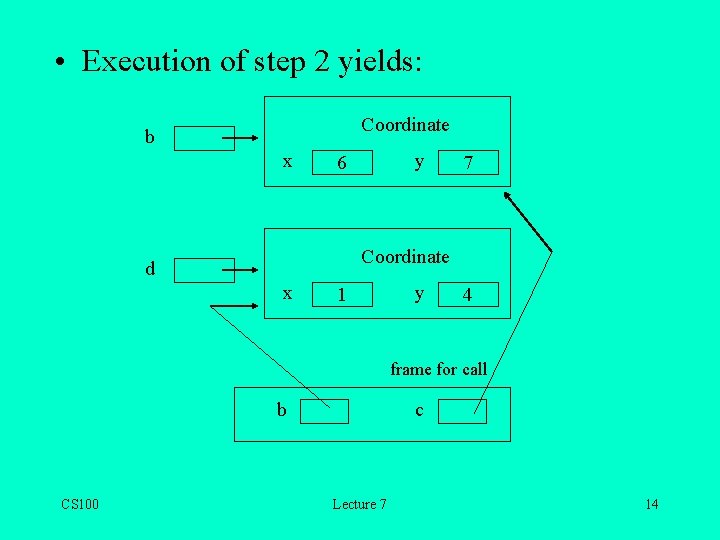 • Execution of step 2 yields:

b

Coordinate

x 6 y 7

d

Coordinate

x 1 y 4

frame for call

b c

CS100

Lecture 7

14